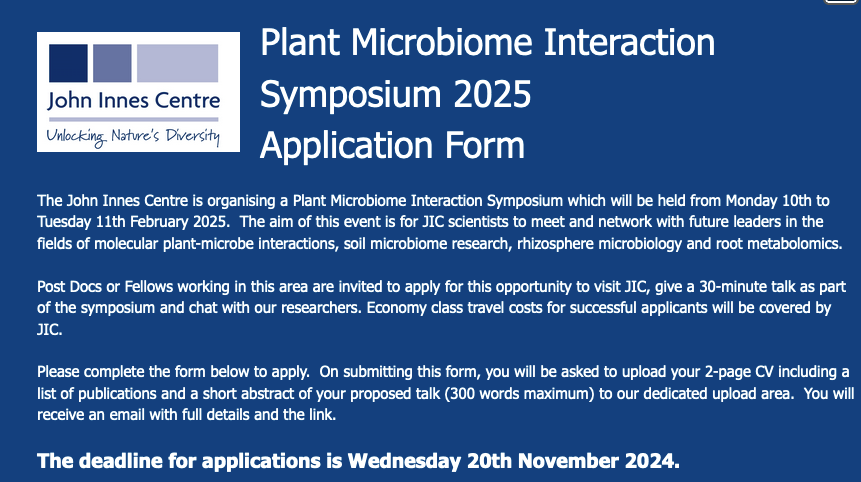 John Innes Centre
Unlocking Nature's Diversity

Plant Microbiome Interaction Symposium 2025 Application Form

The John Innes Centre is organising a Plant Microbiome Interaction Symposium which will be held from Monday 10th to Tuesday 11th February 2025. The aim of this event is for JIC scientists to meet and network with future leaders in the fields of molecular plant-microbe interactions, soil microbiome research, rhizosphere microbiology and root metabolomics.

Post Docs or Fellows working in this area are invited to apply for this opportunity to visit JIC, give a 30-minute talk as part of the symposium and chat with our researchers. Economy class travel costs for successful applicants will be covered by JIC.

Please complete the form below to apply. On submitting this form, you will be asked to upload your 2-page CV including a list of publications and a short abstract of your proposed talk (300 words maximum) to our dedicated upload area. You will receive an email with full details and the link.

The deadline for applications is Wednesday 20th November 2024.